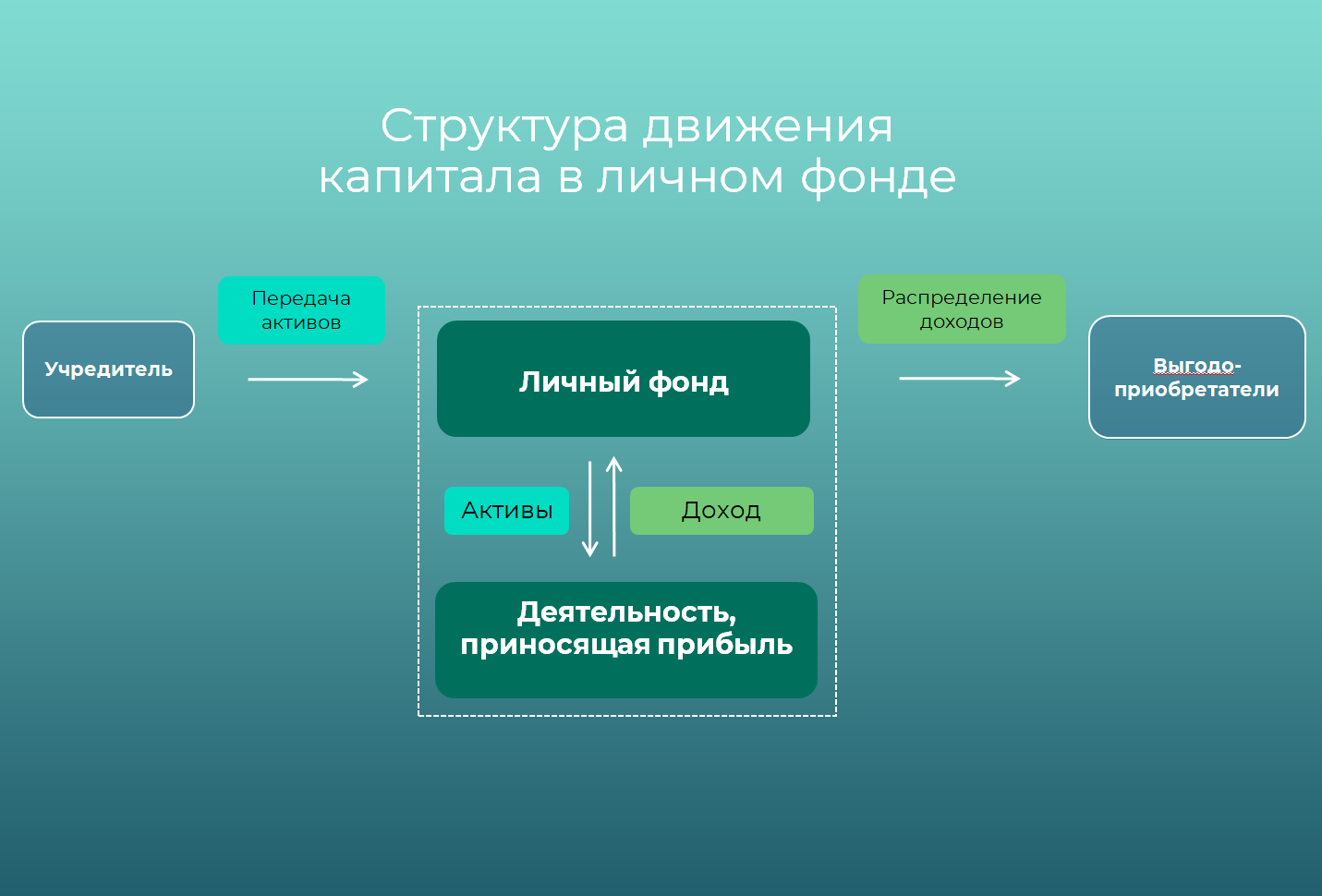 Структура движения капитала в личном фонде

Учредитель

Передача активов

Личный фонд

Активы

Доход

Деятельность, приносящая прибыль

Распределение доходов

Выгодо-приобретатели